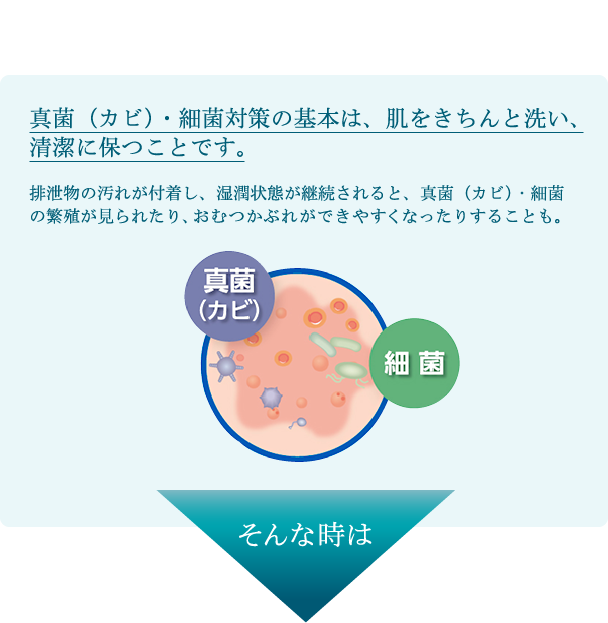 真菌（カビ）・細菌対策の基本は、肌をきちんと洗い、清潔に保つことです。

排泄物の汚れが付着し、湿潤状態が継続されると、真菌（カビ）・細菌の繁殖が見られたり、おむつかぶれができやすくなったりすることも。

真菌
（カビ）

細菌

そんな時は